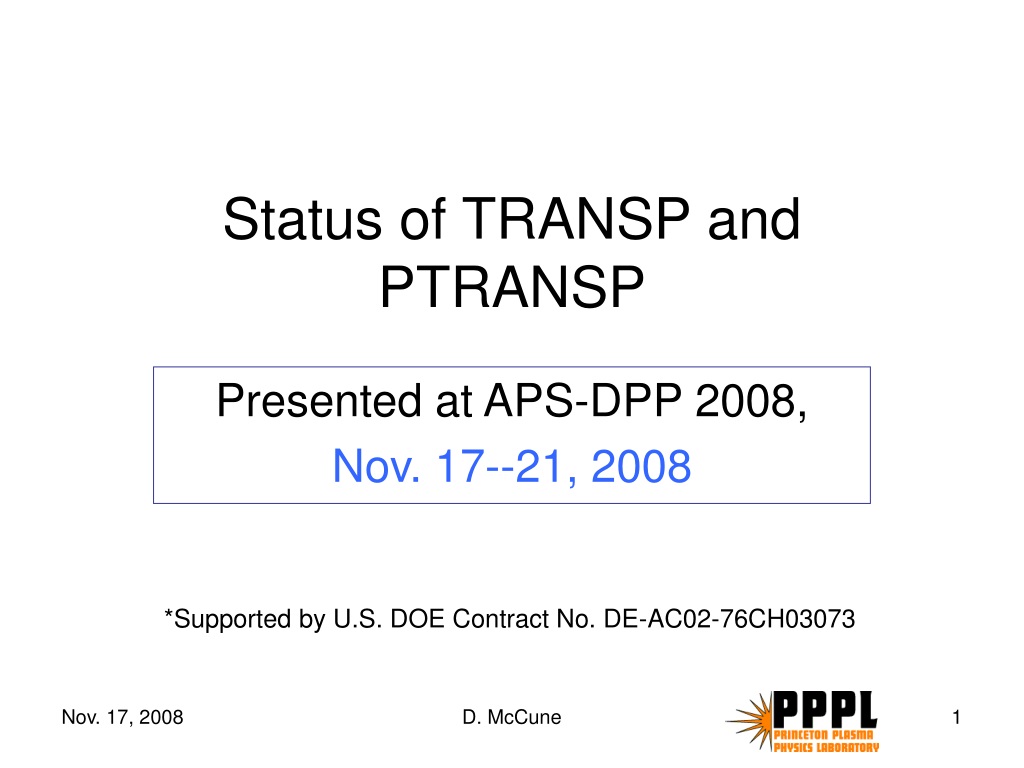 Status of TRANSP and PTRANSP

Presented at APS-DPP 2008,
Nov. 17--21, 2008

*Supported by U.S. DOE Contract No. DE-AC02-76CH03073

Nov. 17, 2008

D. McCune

PPPL
PRINCETON PLASMA PHYSICS LABORATORY

1